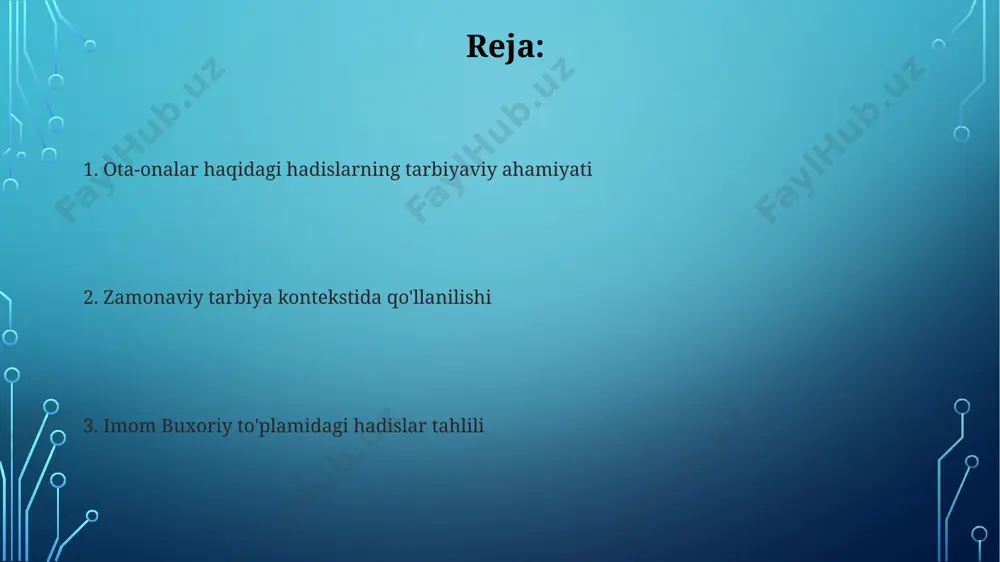 Reja:

1. Ota-onalar haqidagi hadislarning tarbiyaviy ahamiyati

2. Zamonaviy tarbiya kontekstida qo'llanilishi

3. Imom Buxoriy to'plamidagi hadislar tahlili

FaylHub.uz FaylHub.uz FaylHub.uz